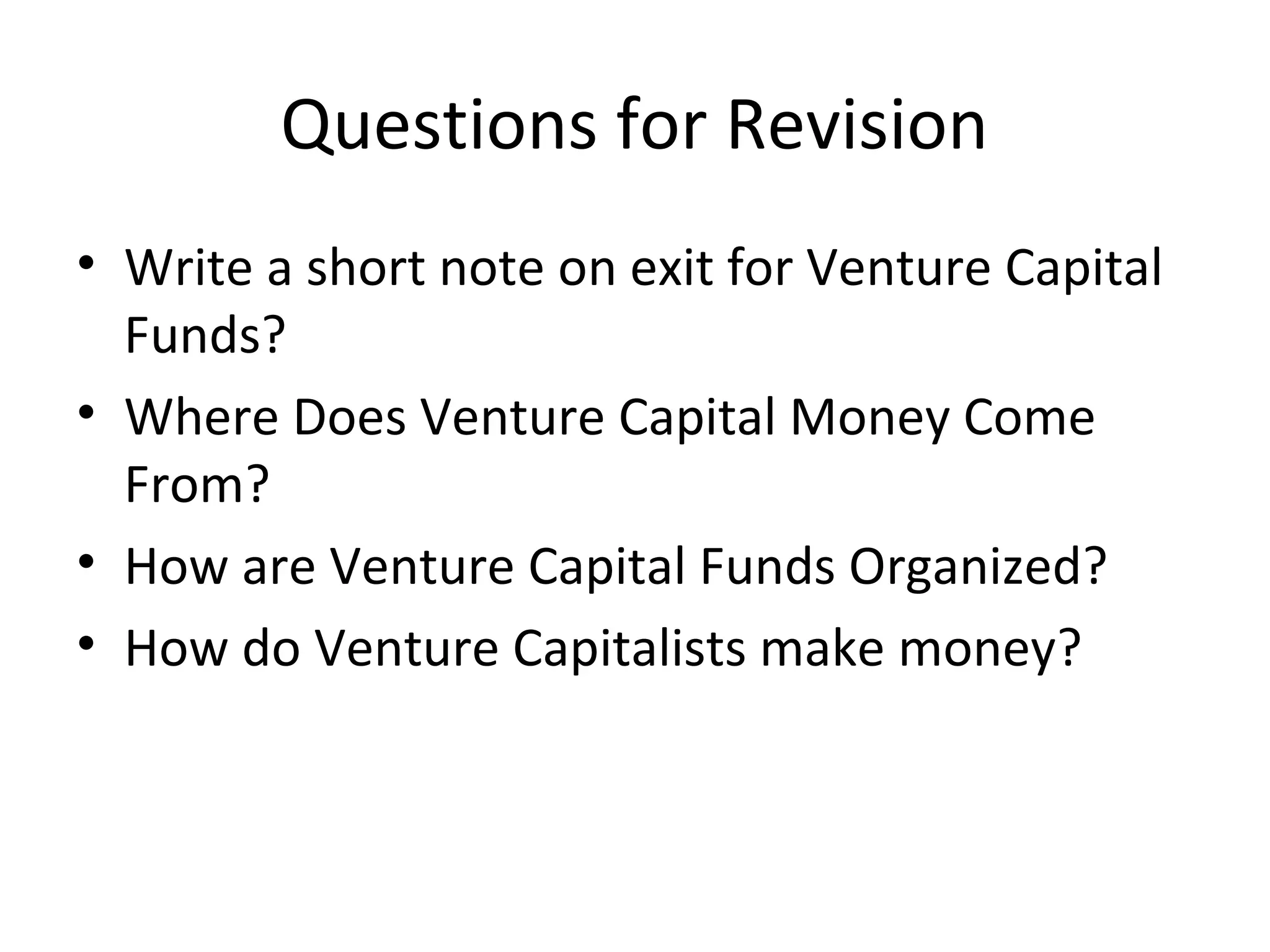 Questions for Revision

• Write a short note on exit for Venture Capital Funds?
• Where Does Venture Capital Money Come From?
• How are Venture Capital Funds Organized?
• How do Venture Capitalists make money?